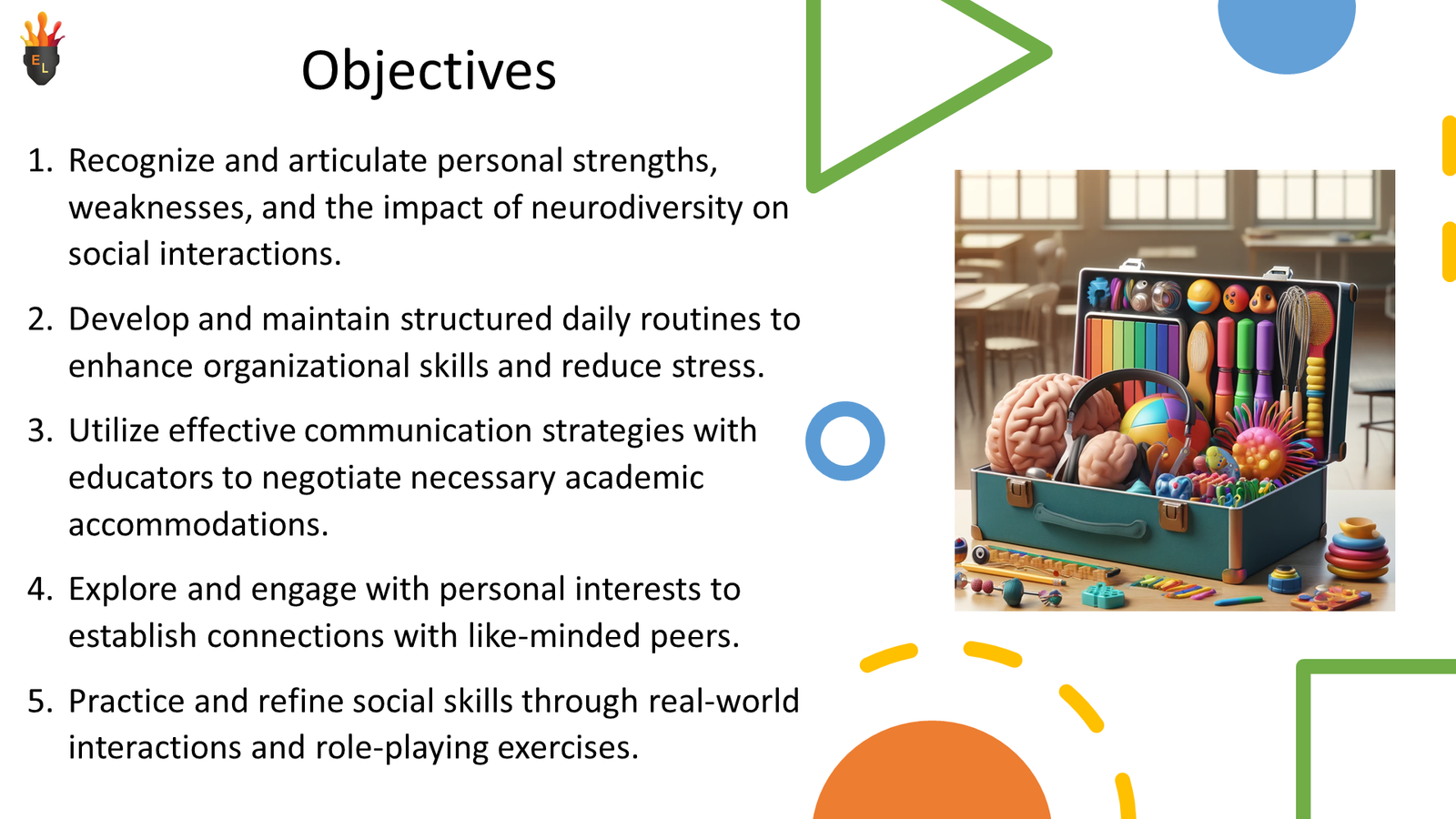 E L

Objectives

1. Recognize and articulate personal strengths, weaknesses, and the impact of neurodiversity on social interactions.

2. Develop and maintain structured daily routines to enhance organizational skills and reduce stress.

3. Utilize effective communication strategies with educators to negotiate necessary academic accommodations.

4. Explore and engage with personal interests to establish connections with like-minded peers.

5. Practice and refine social skills through real-world interactions and role-playing exercises.